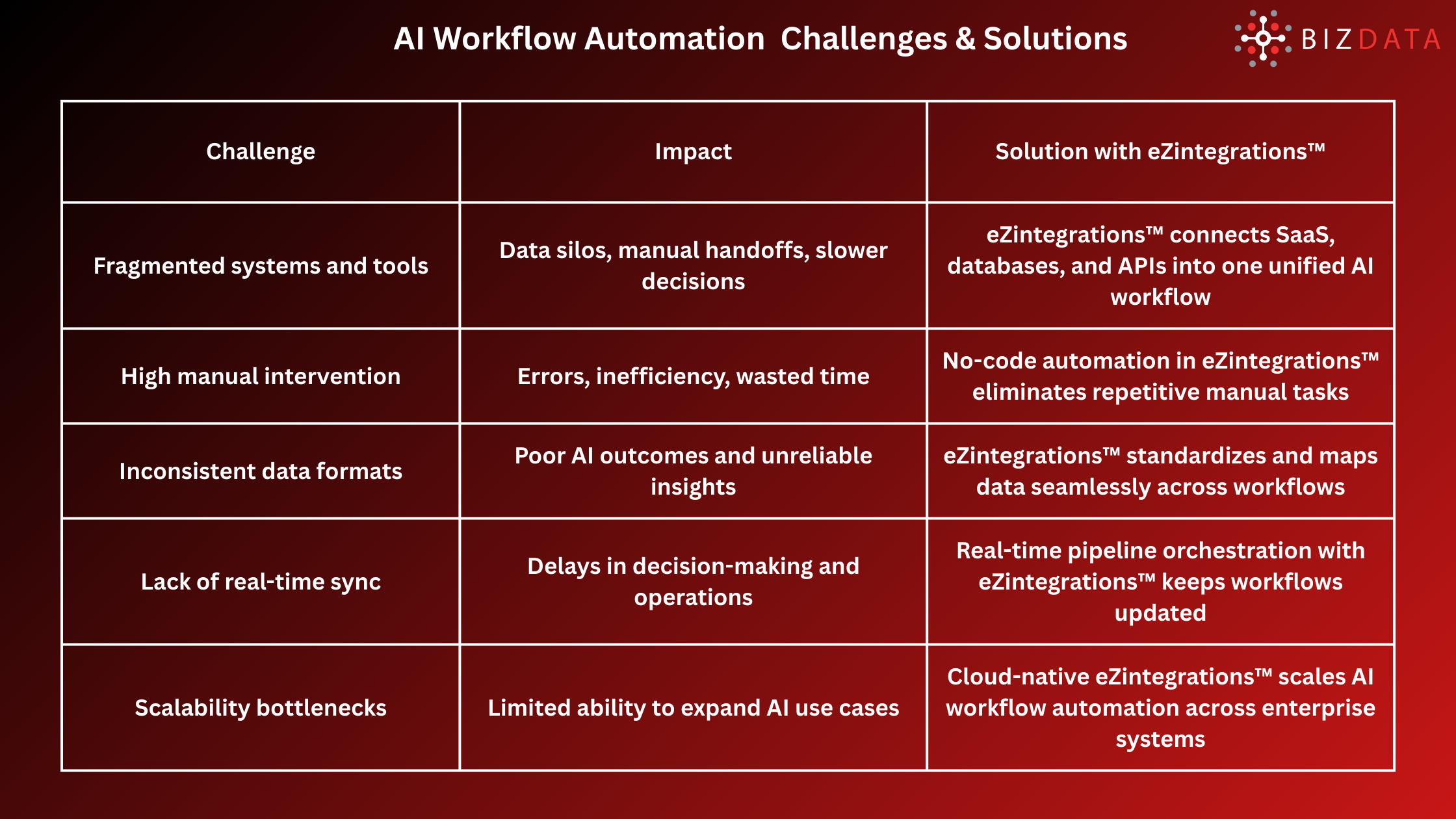 AI Workflow Automation  Challenges & Solutions

BIZDATA

| Challenge | Impact | Solution with eZintegrations™ |
|---|---|---|
| Fragmented systems and tools | Data silos, manual handoffs, slower decisions | eZintegrations™ connects SaaS, databases, and APIs into one unified AI workflow |
| High manual intervention | Errors, inefficiency, wasted time | No-code automation in eZintegrations™ eliminates repetitive manual tasks |
| Inconsistent data formats | Poor AI outcomes and unreliable insights | eZintegrations™ standardizes and maps data seamlessly across workflows |
| Lack of real-time sync | Delays in decision-making and operations | Real-time pipeline orchestration with eZintegrations™ keeps workflows updated |
| Scalability bottlenecks | Limited ability to expand AI use cases | Cloud-native eZintegrations™ scales AI workflow automation across enterprise systems |